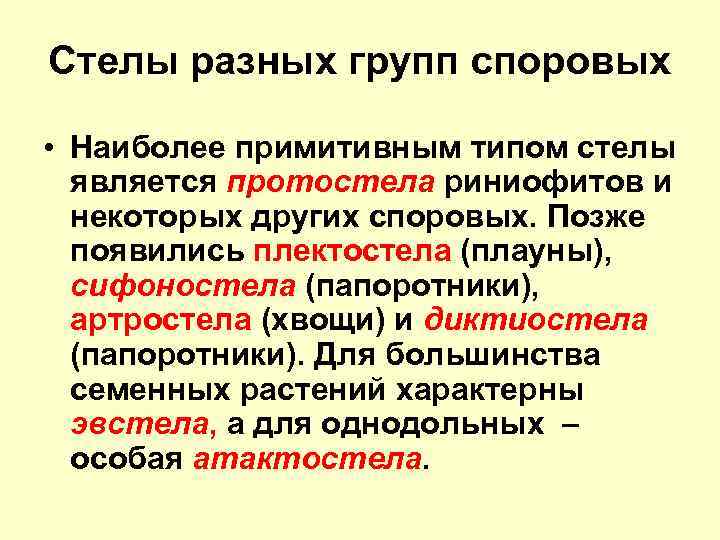 Стелы разных групп споровых

• Наиболее примитивным типом стелы является протостела риниофитов и некоторых других споровых. Позже появились плектостела (плауны), сифоностела (папоротники), артростела (хвощи) и диктиостела (папоротники). Для большинства семенных растений характерны эвстела, а для однодольных – особая атактостела.